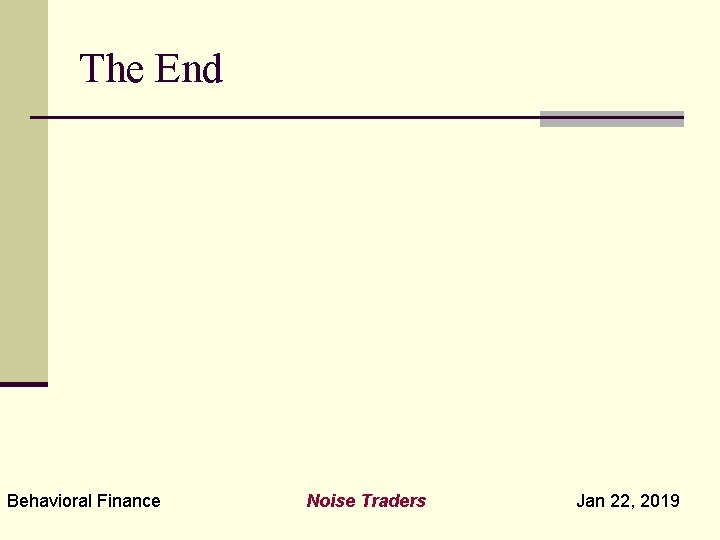 The End

Behavioral Finance

Noise Traders

Jan 22, 2019